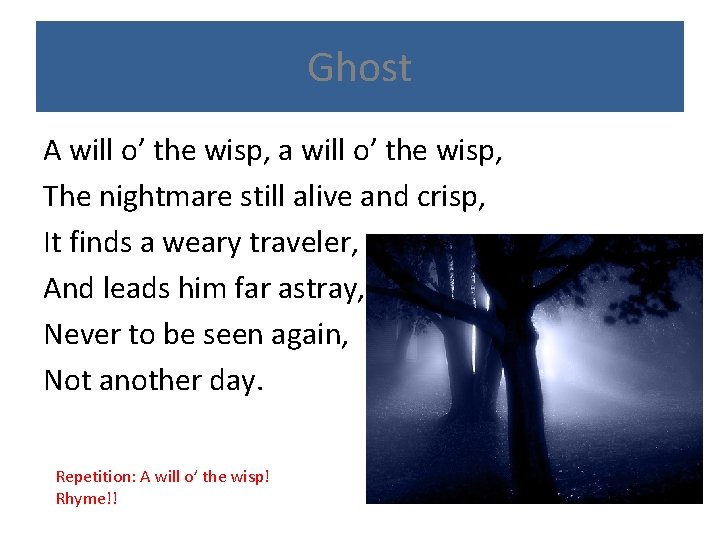 Ghost

A will o’ the wisp, a will o’ the wisp,
The nightmare still alive and crisp,
It finds a weary traveler,
And leads him far astray,
Never to be seen again,
Not another day.

Repetition: A will o’ the wisp!
Rhyme!!